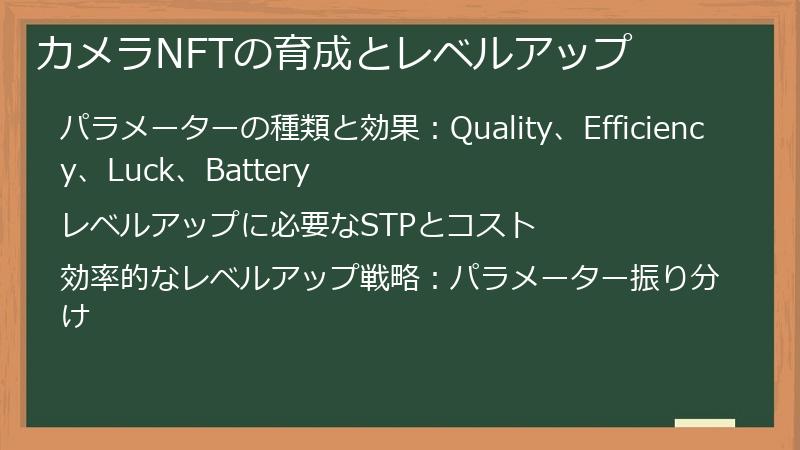 カメラNFTの育成とレベルアップ

パラメーターの種類と効果：Quality、Efficiency、Luck、Battery

レベルアップに必要なSTPとコスト

効率的なレベルアップ戦略：パラメーター振り分け